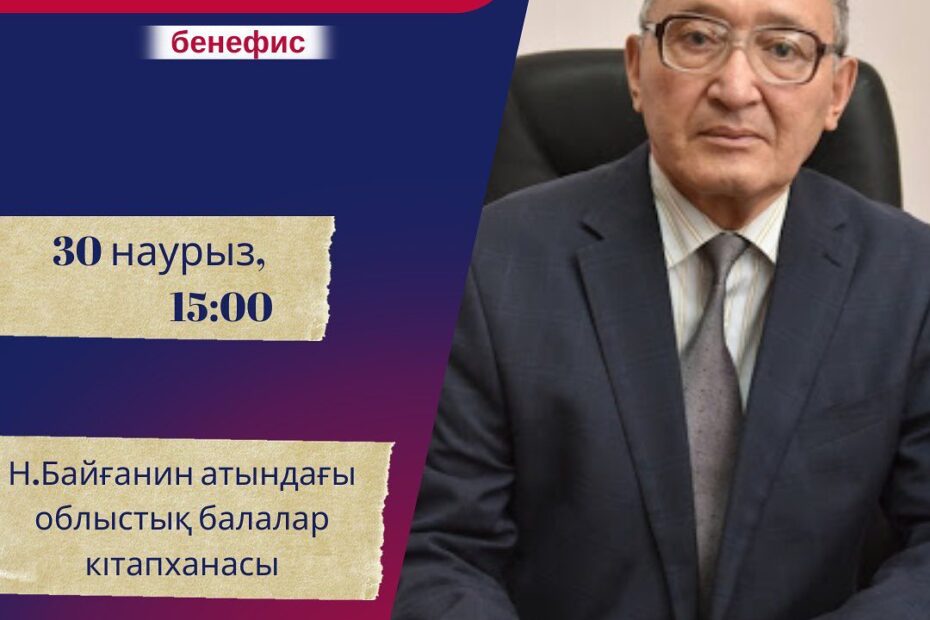 бенефис

30 наурыз,
15:00

Н.Байғанин атындағы облыстық балалар кітапханасы